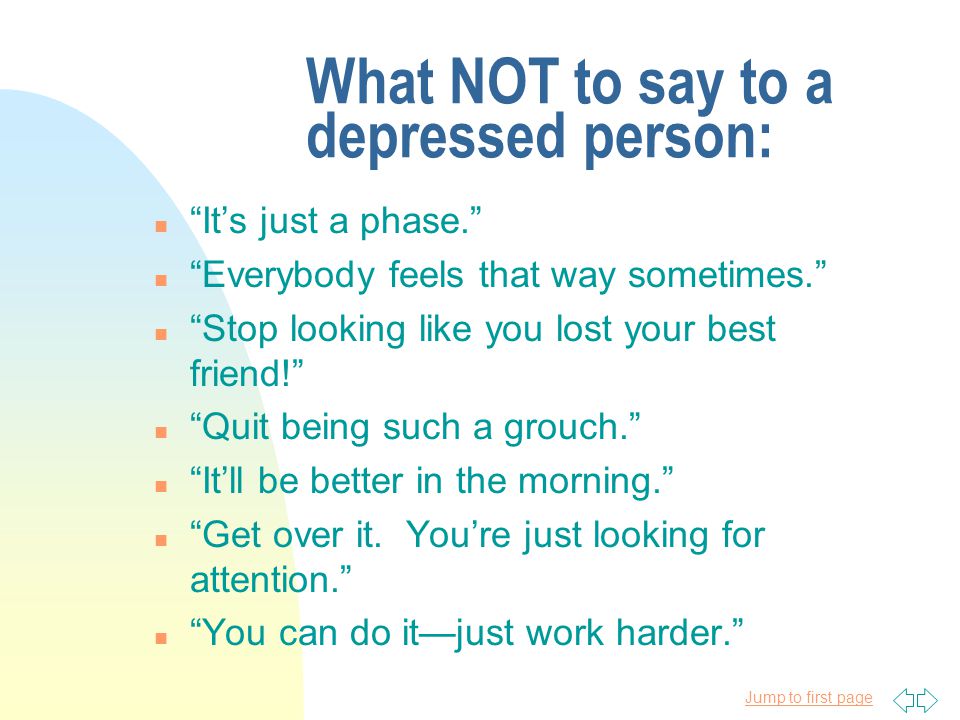 What NOT to say to a depressed person:

- “It’s just a phase.”
- “Everybody feels that way sometimes.”
- “Stop looking like you lost your best friend!”
- “Quit being such a grouch.”
- “It’ll be better in the morning.”
- “Get over it. You’re just looking for attention.”
- “You can do it—just work harder.”

Jump to first page